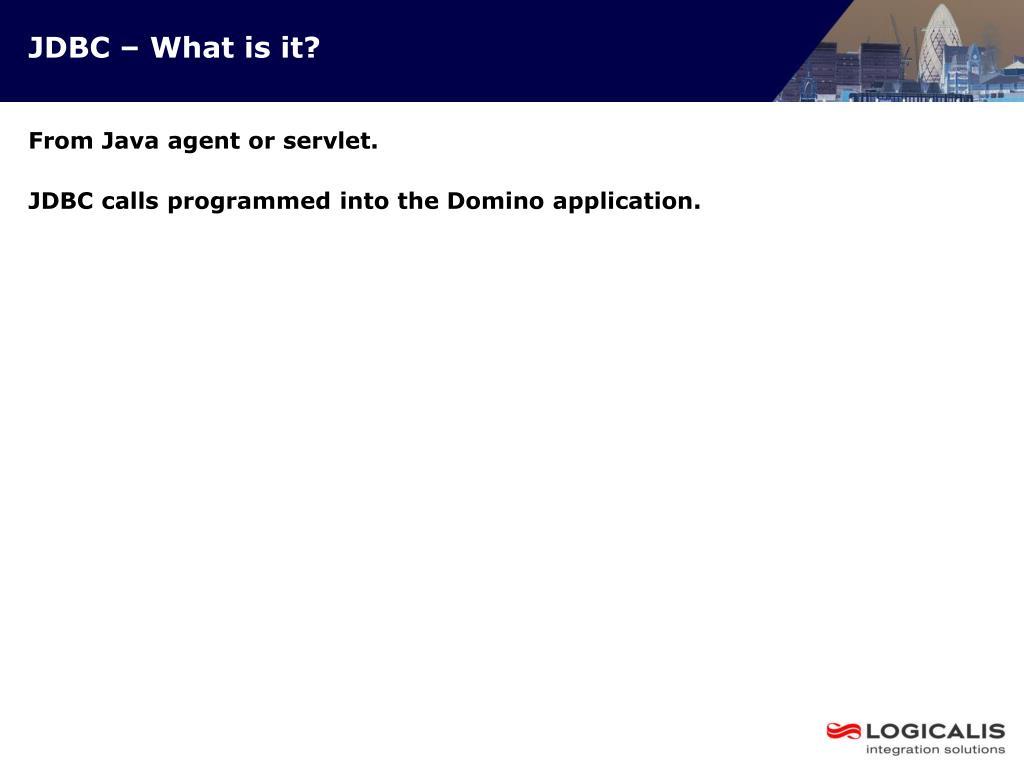 JDBC – What is it?

From Java agent or servlet.

JDBC calls programmed into the Domino application.

LOGICALIS
integration solutions